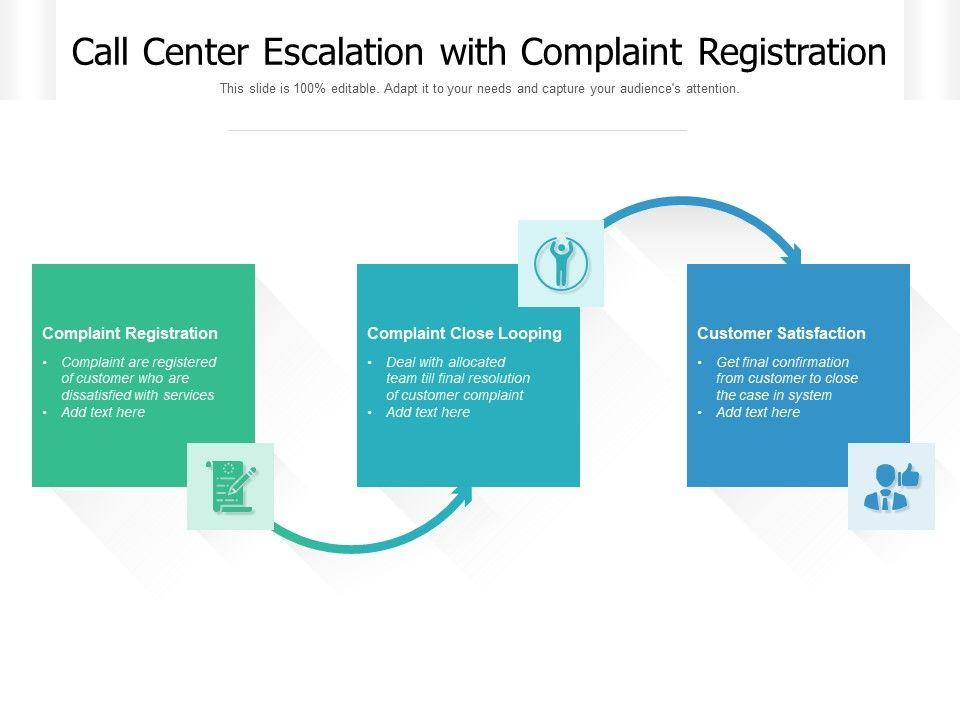 Call Center Escalation with Complaint Registration

This slide is 100% editable. Adapt it to your needs and capture your audience's attention.

Complaint Registration

• Complaint are registered of customer who are dissatisfied with services
• Add text here

Complaint Close Looping

• Deal with allocated team till final resolution of customer complaint
• Add text here

Customer Satisfaction

• Get final confirmation from customer to close the case in system
• Add text here